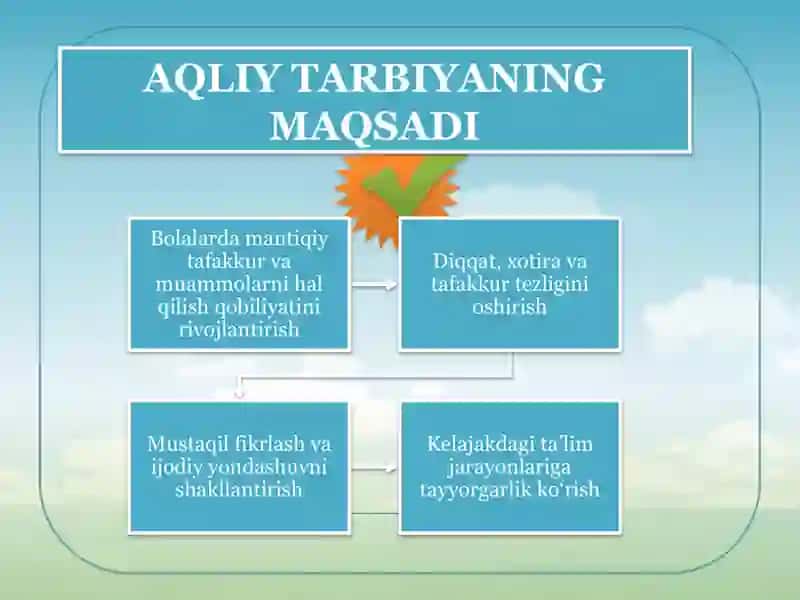 AQLIY TARBIYANING MAQSADI

Bolalarda mantiqiy tafakkur va muammolarni hal qilish qobiliyatini rivojlantirish

Diqqat, xotira va tafakkur tezligini oshirish

Mustaqil fikrlash va ijodiy yondashuvni shakllantirish

Kelajakdagi ta'lim jarayonlariga tayyorgarlik ko'rish